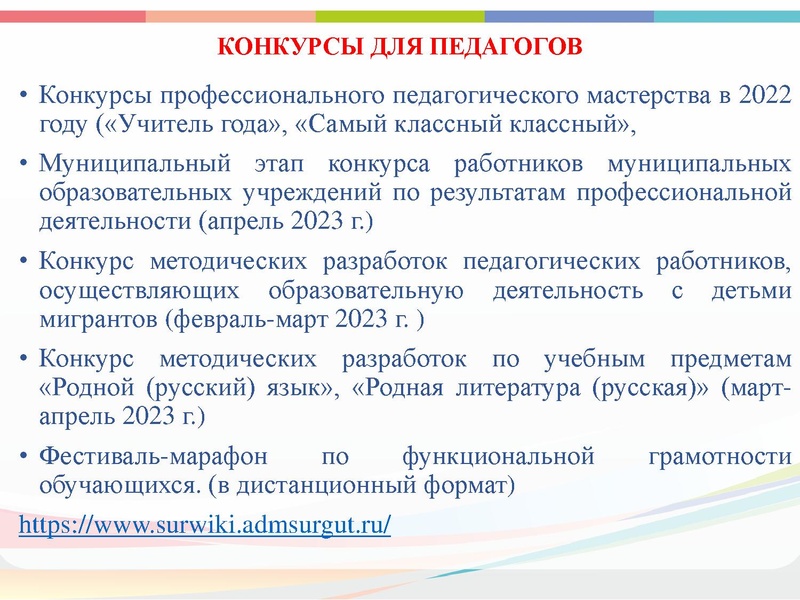 КОНКУРСЫ ДЛЯ ПЕДАГОГОВ

• Конкурсы профессионального педагогического мастерства в 2022 году («Учитель года», «Самый классный классный»,

• Муниципальный этап конкурса работников муниципальных образовательных учреждений по результатам профессиональной деятельности (апрель 2023 г.)

• Конкурс методических разработок педагогических работников, осуществляющих образовательную деятельность с детьми мигрантов (февраль-март 2023 г. )

• Конкурс методических разработок по учебным предметам «Родной (русский) язык», «Родная литература (русская)» (март-апрель 2023 г.)

• Фестиваль-марафон по функциональной грамотности обучающихся. (в дистанционный формат)

https://www.surwiki.admsurgut.ru/